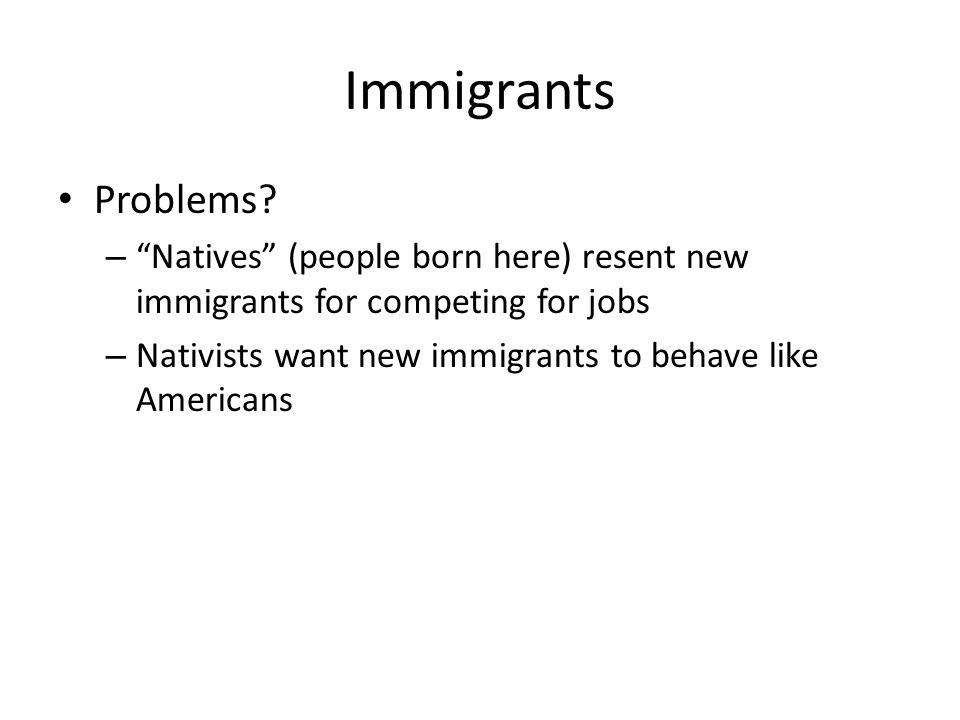 Immigrants

• Problems?
– “Natives” (people born here) resent new immigrants for competing for jobs
– Nativists want new immigrants to behave like Americans